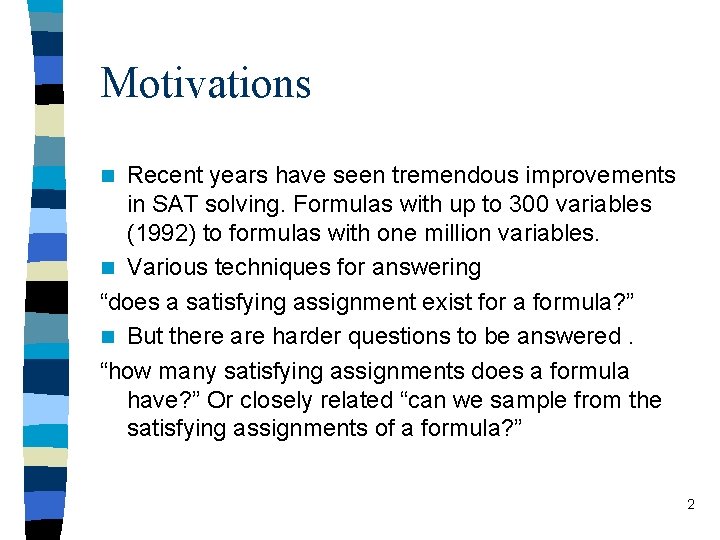 Motivations

Recent years have seen tremendous improvements in SAT solving. Formulas with up to 300 variables (1992) to formulas with one million variables.

Various techniques for answering

“does a satisfying assignment exist for a formula?”

But there are harder questions to be answered .

“how many satisfying assignments does a formula have?” Or closely related “can we sample from the satisfying assignments of a formula?”

2